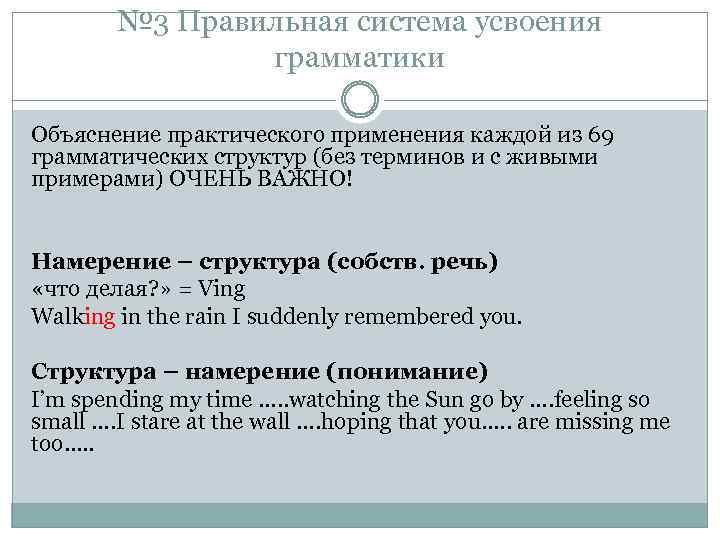 №3 Правильная система усвоения грамматики

Объяснение практического применения каждой из 69 грамматических структур (без терминов и с живыми примерами) ОЧЕНЬ ВАЖНО!

Намерение – структура (собств. речь)
«что делая?» = Ving
Walking in the rain I suddenly remembered you.

Структура – намерение (понимание)
I'm spending my time …..watching the Sun go by ….feeling so small ….I stare at the wall ….hoping that you….. are missing me too…..